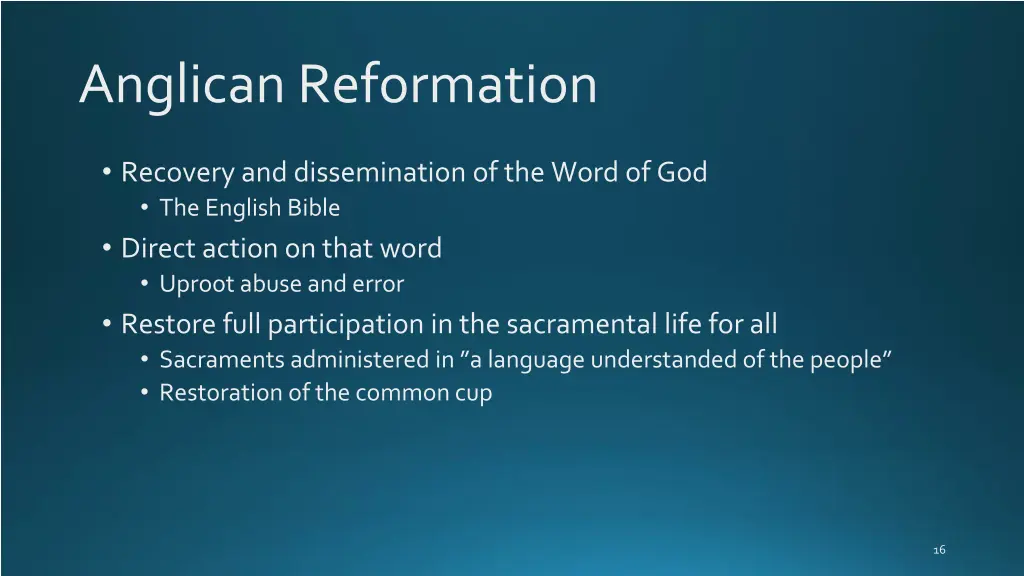 Anglican Reformation

• Recovery and dissemination of the Word of God
  • The English Bible
• Direct action on that word
  • Uproot abuse and error
• Restore full participation in the sacramental life for all
  • Sacraments administered in “a language understanded of the people”
  • Restoration of the common cup

16